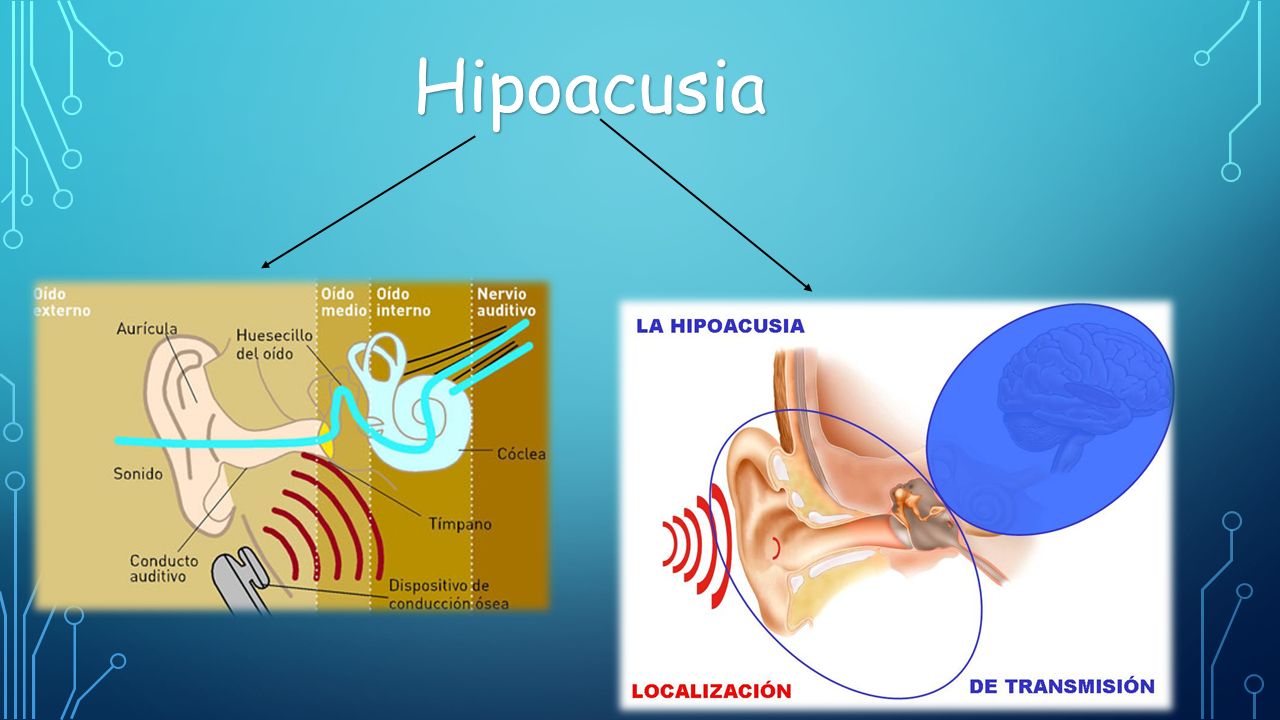 Hipoacusia

Oído externo

Oído medio

Oído interno

Nervio auditivo

Aurícula

Huesecillo del oído

Cóclea

Sonido

Tímpano

Conducto auditivo

Dispositivo de conducción ósea

LA HIPOACUSIA

LOCALIZACIÓN

DE TRANSMISIÓN